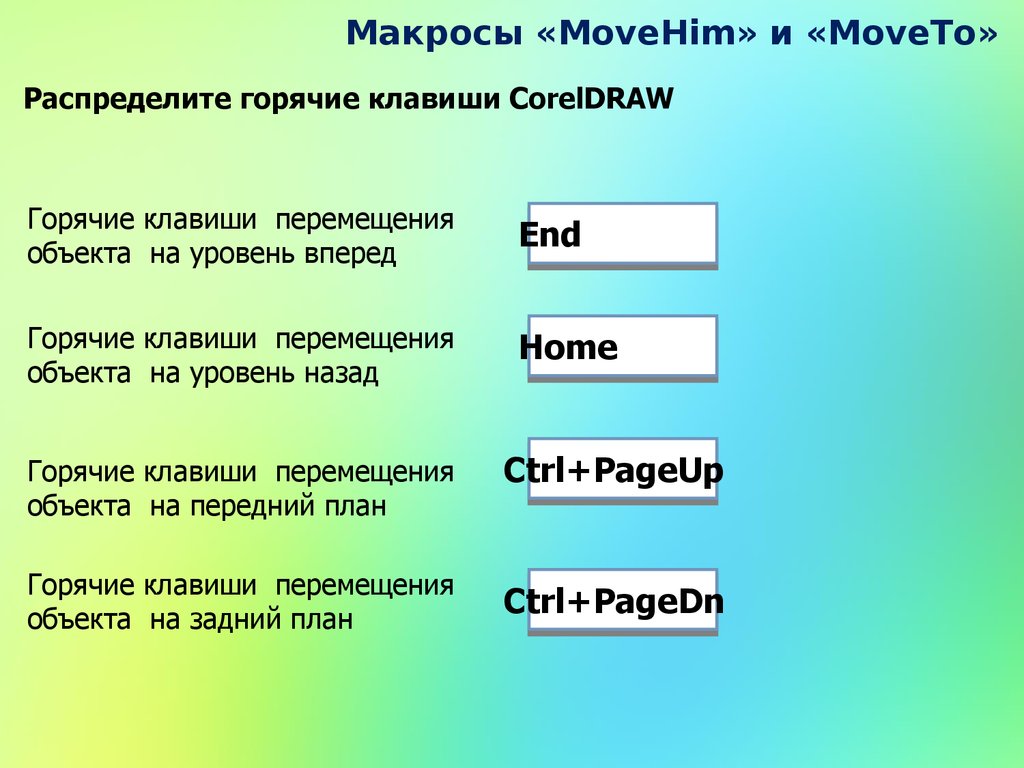 Макросы «MoveHim» и «MoveTo»

Распределите горячие клавиши CorelDRAW

Горячие клавиши перемещения объекта на уровень вперед

End

Горячие клавиши перемещения объекта на уровень назад

Home

Горячие клавиши перемещения объекта на передний план

Ctrl+PageUp

Горячие клавиши перемещения объекта на задний план

Ctrl+PageDn